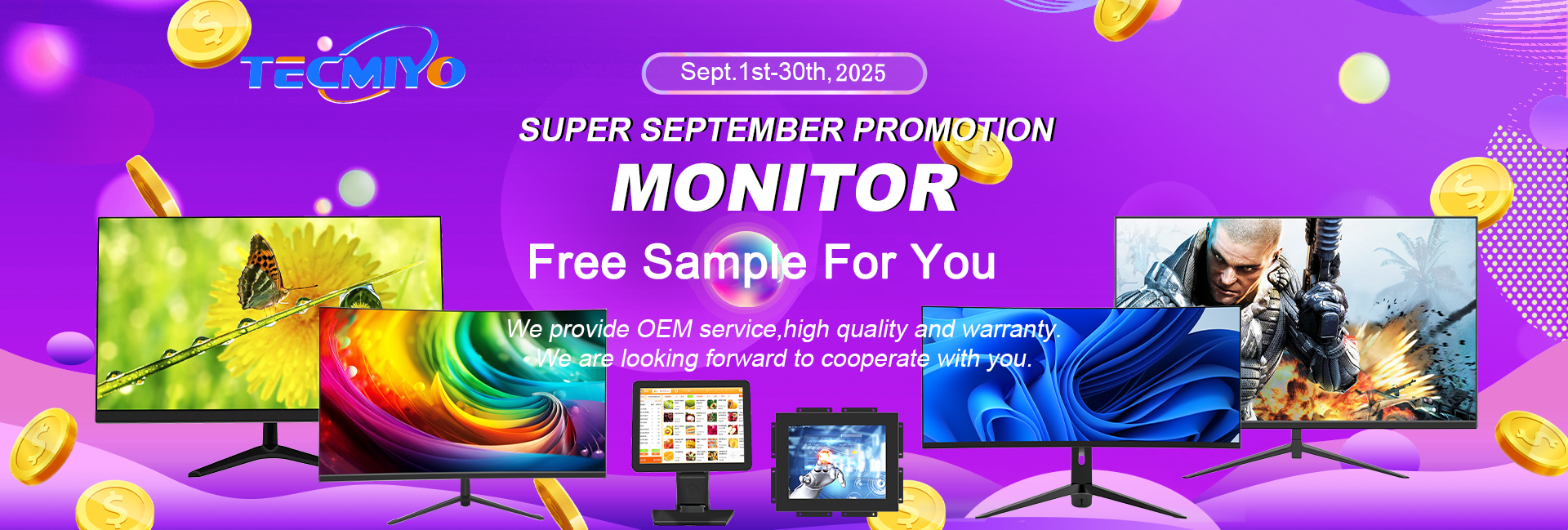 TECMIYO

Sept.1st-30th, 2025

SUPER SEPTEMBER PROMOTION

MONITOR

Free Sample For You

We provide OEM service,high quality and warranty.
We are looking forward to cooperate with you.